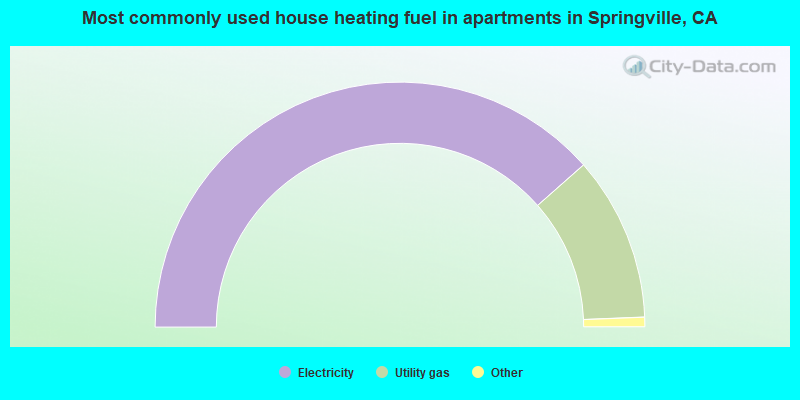 Most commonly used house heating fuel in apartments in Springville, CA

City-Data.com

Electricity
Utility gas
Other